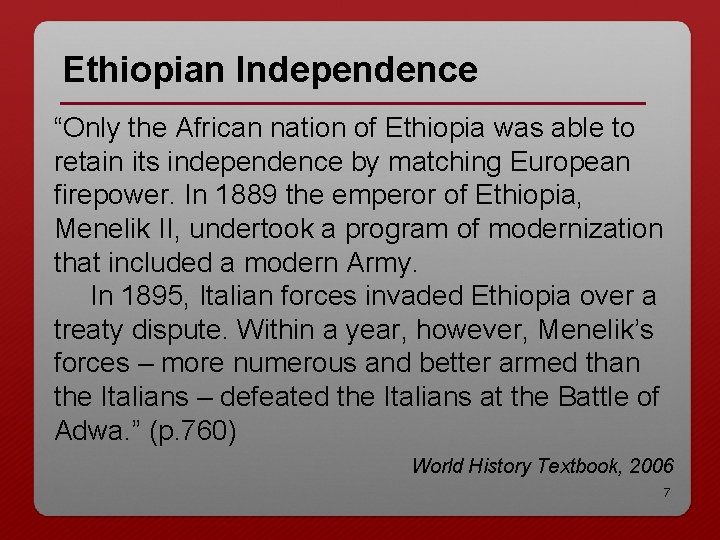 Ethiopian Independence

“Only the African nation of Ethiopia was able to retain its independence by matching European firepower. In 1889 the emperor of Ethiopia, Menelik II, undertook a program of modernization that included a modern Army.

In 1895, Italian forces invaded Ethiopia over a treaty dispute. Within a year, however, Menelik’s forces – more numerous and better armed than the Italians – defeated the Italians at the Battle of Adwa.” (p.760)

World History Textbook, 2006

7